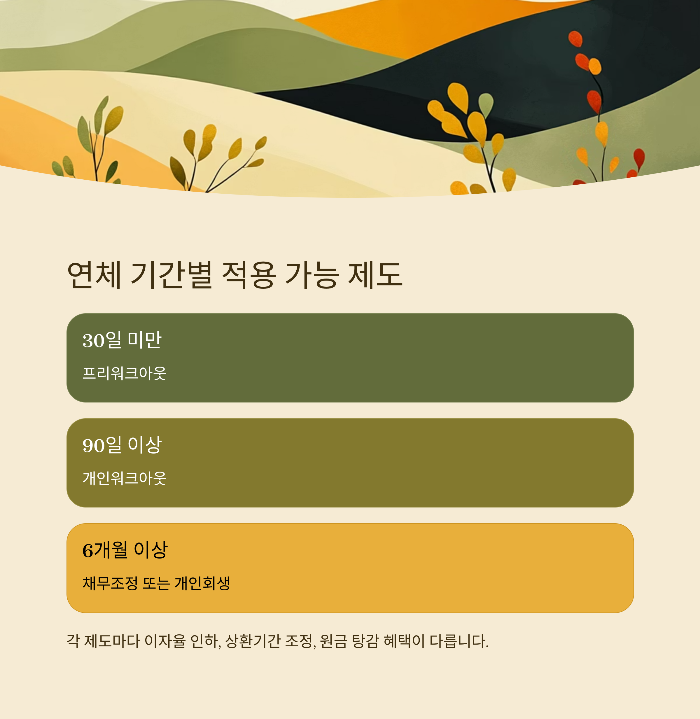 연체 기간별 적용 가능 제도

30일 미만

프리워크아웃

90일 이상

개인워크아웃

6개월 이상

채무조정 또는 개인회생

각 제도마다 이자율 인하, 상환기간 조정, 원금 탕감 혜택이 다릅니다.